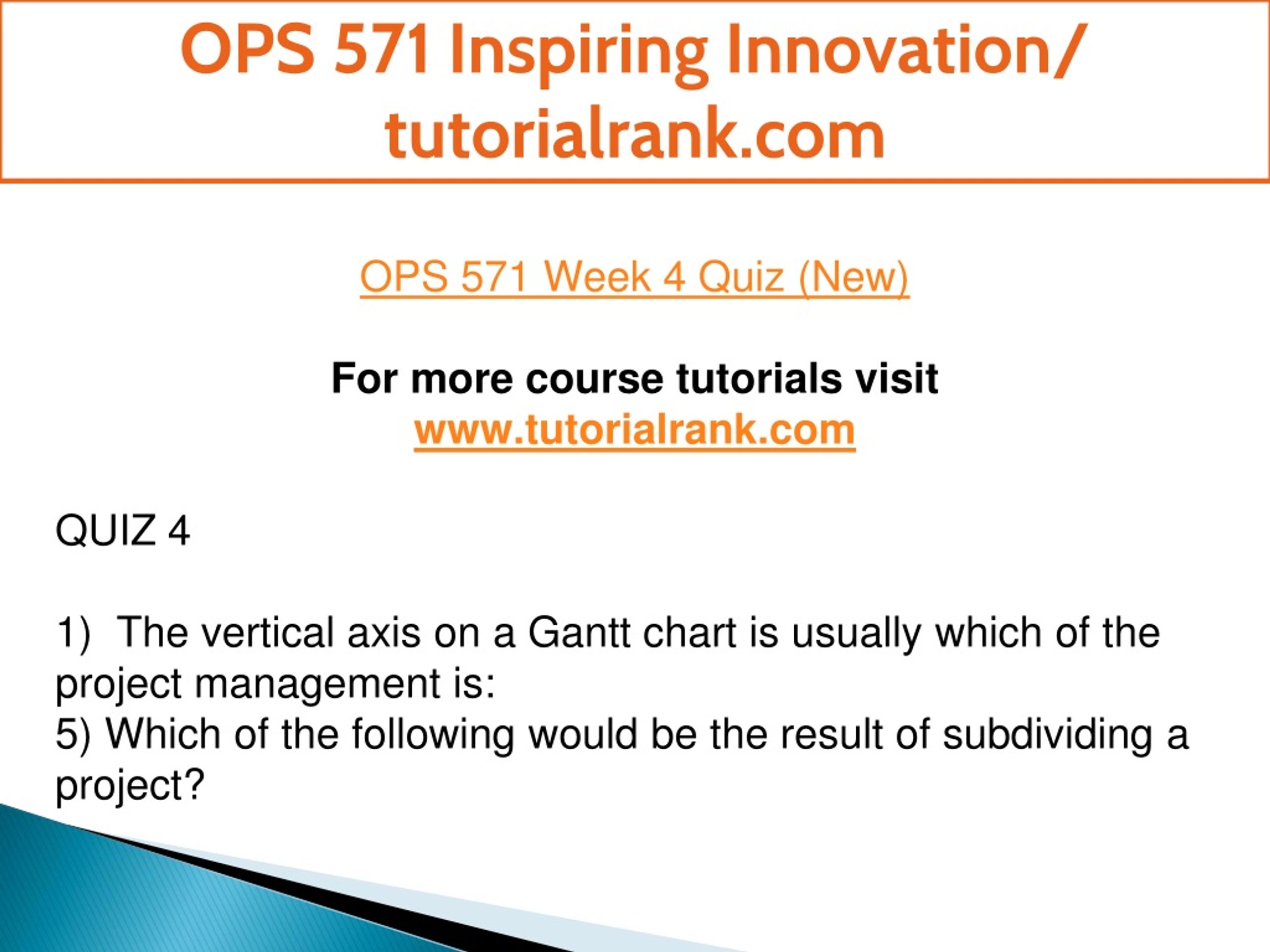 OPS 571 Inspiring Innovation/ tutorialrank.com

OPS 571 Week 4 Quiz (New)

For more course tutorials visit
www.tutorialrank.com

QUIZ 4

1) The vertical axis on a Gantt chart is usually which of the project management is:
5) Which of the following would be the result of subdividing a project?